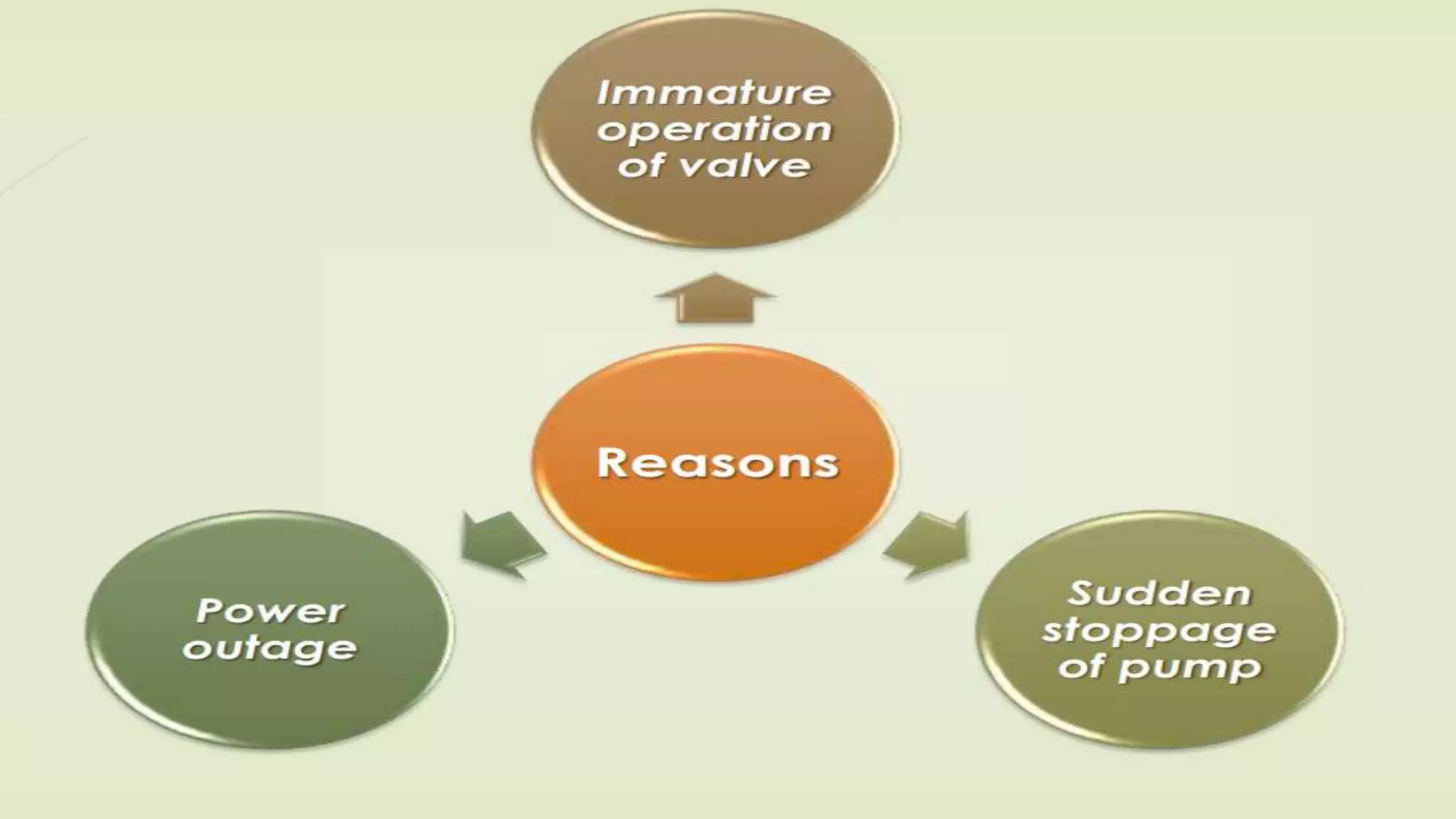 Immature operation of valve

Reasons

Power outage

Sudden stoppage of pump